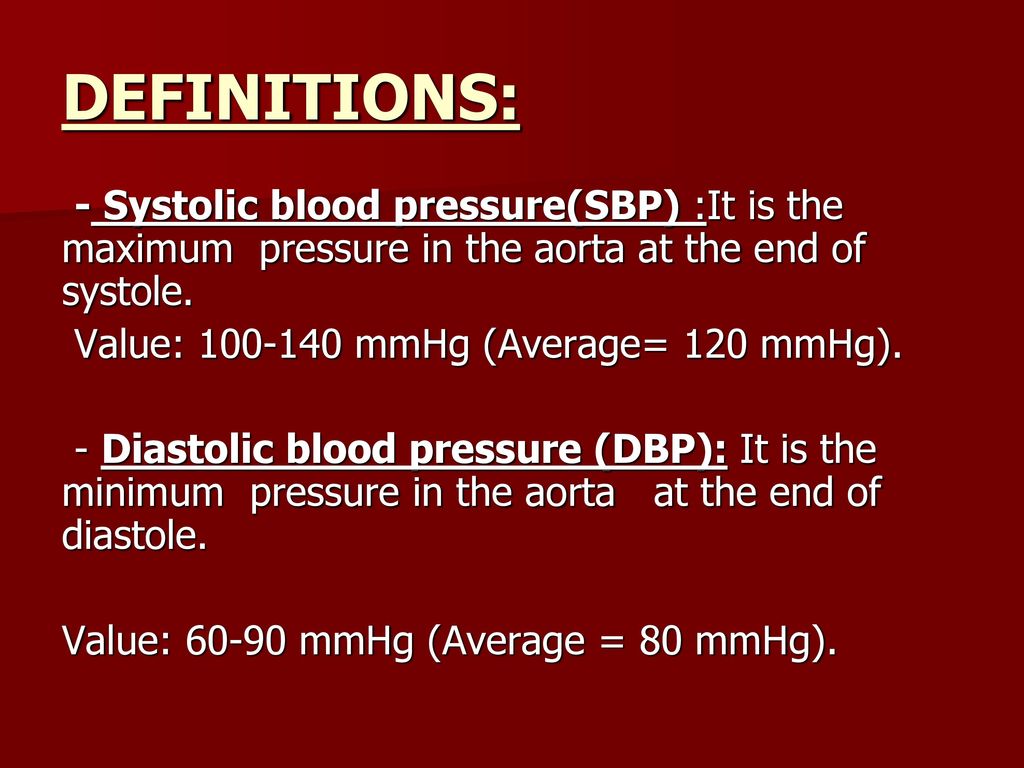 DEFINITIONS:

- Systolic blood pressure(SBP) :It is the maximum pressure in the aorta at the end of systole.

Value: 100-140 mmHg (Average= 120 mmHg).

- Diastolic blood pressure (DBP): It is the minimum pressure in the aorta at the end of diastole.

Value: 60-90 mmHg (Average = 80 mmHg).